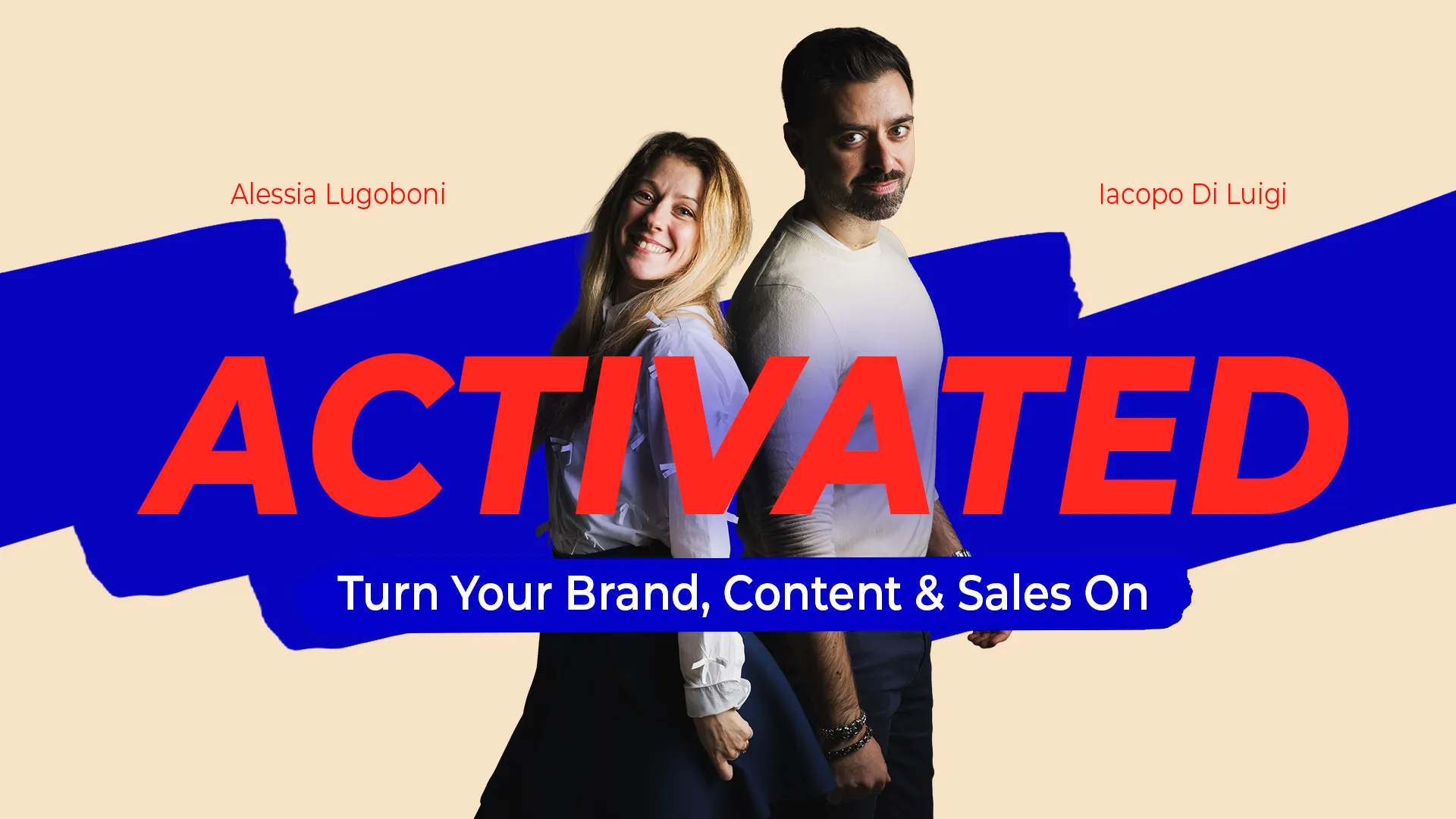 Alessia Lugoboni

Iacopo Di Luigi

ACTIVATED

Turn Your Brand, Content & Sales On